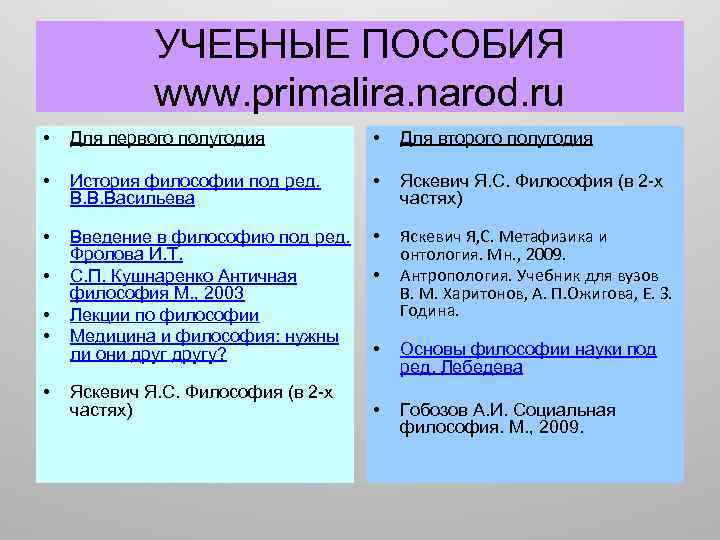 УЧЕБНЫЕ ПОСОБИЯ
www.primalira.narod.ru

• Для первого полугодия

• История философии под ред. В.В.Васильева

• Введение в философию под ред. Фролова И.Т.
• С.П. Кушнаренко Античная философия М., 2003
• Лекции по философии
• Медицина и философия: нужны ли они друг другу?

• Яскевич Я.С. Философия (в 2-х частях)

• Для второго полугодия

• Яскевич Я.С. Философия (в 2-х частях)

• Яскевич Я,С. Метафизика и онтология. Мн., 2009.
• Антропология. Учебник для вузов В. М. Харитонов, А. П.Ожигова, Е. З. Година.

• Основы философии науки под ред. Лебедева

• Гобозов А.И. Социальная философия. М., 2009.